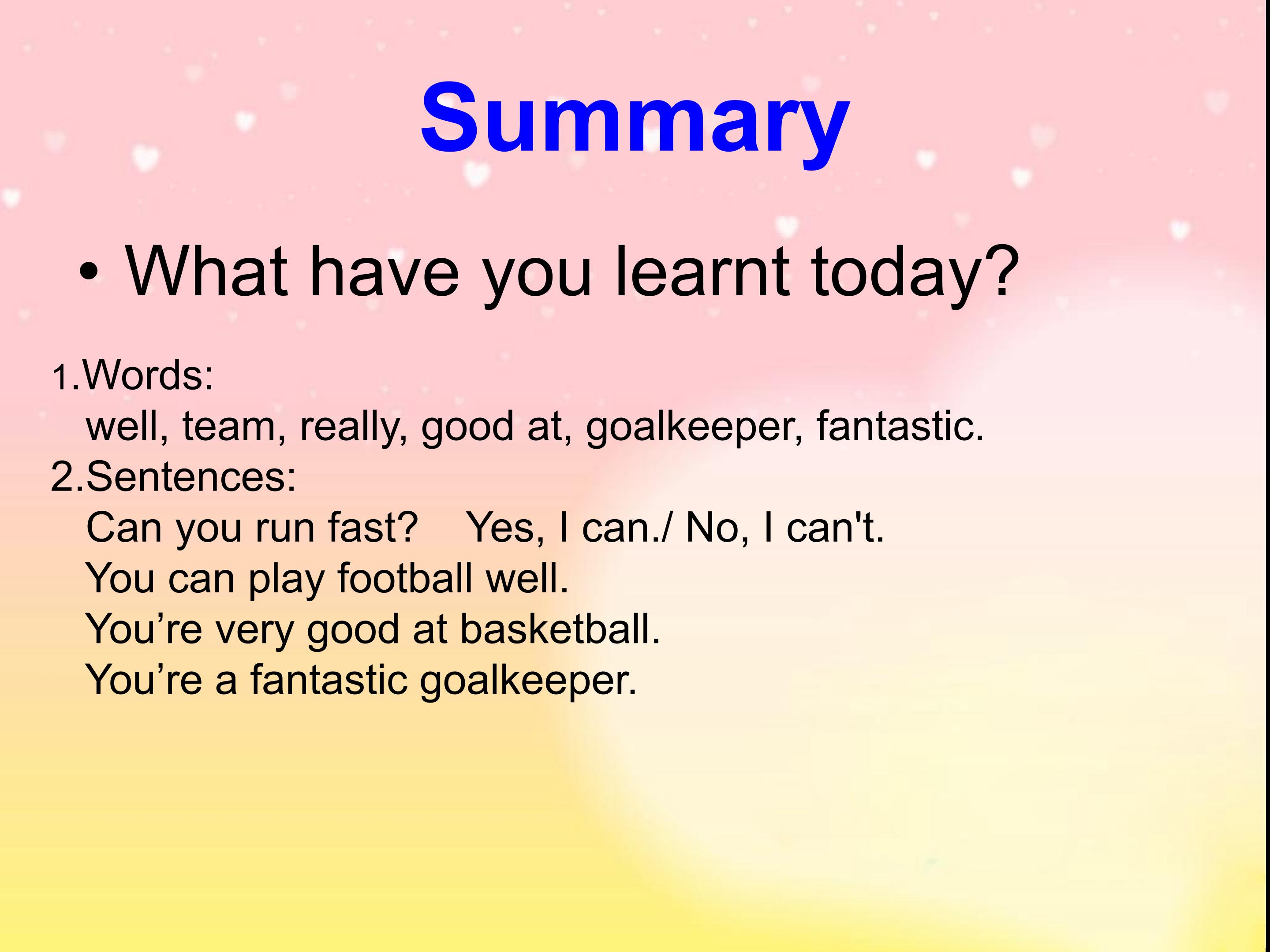 Summary

• What have you learnt today?

1.Words:
well, team, really, good at, goalkeeper, fantastic.
2.Sentences:
Can you run fast?    Yes, I can./ No, I can't.
You can play football well.
You’re very good at basketball.
You’re a fantastic goalkeeper.